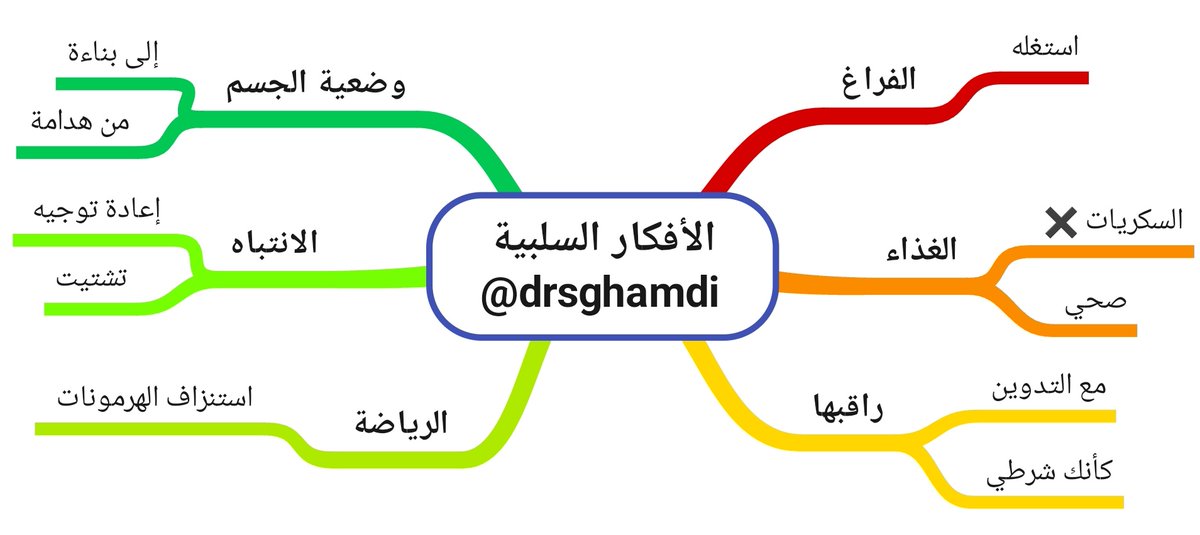 الأفكار السلبية
@drsghamdi

الفراغ
استغله

الغذاء
السكريات ✕
صحي

راقبها
مع التدوين
كأنك شرطي

وضعية الجسم
إلى بناءة
من هدامة

الانتباه
إعادة توجيه
تشتيت

الرياضة
استنزاف الهرمونات